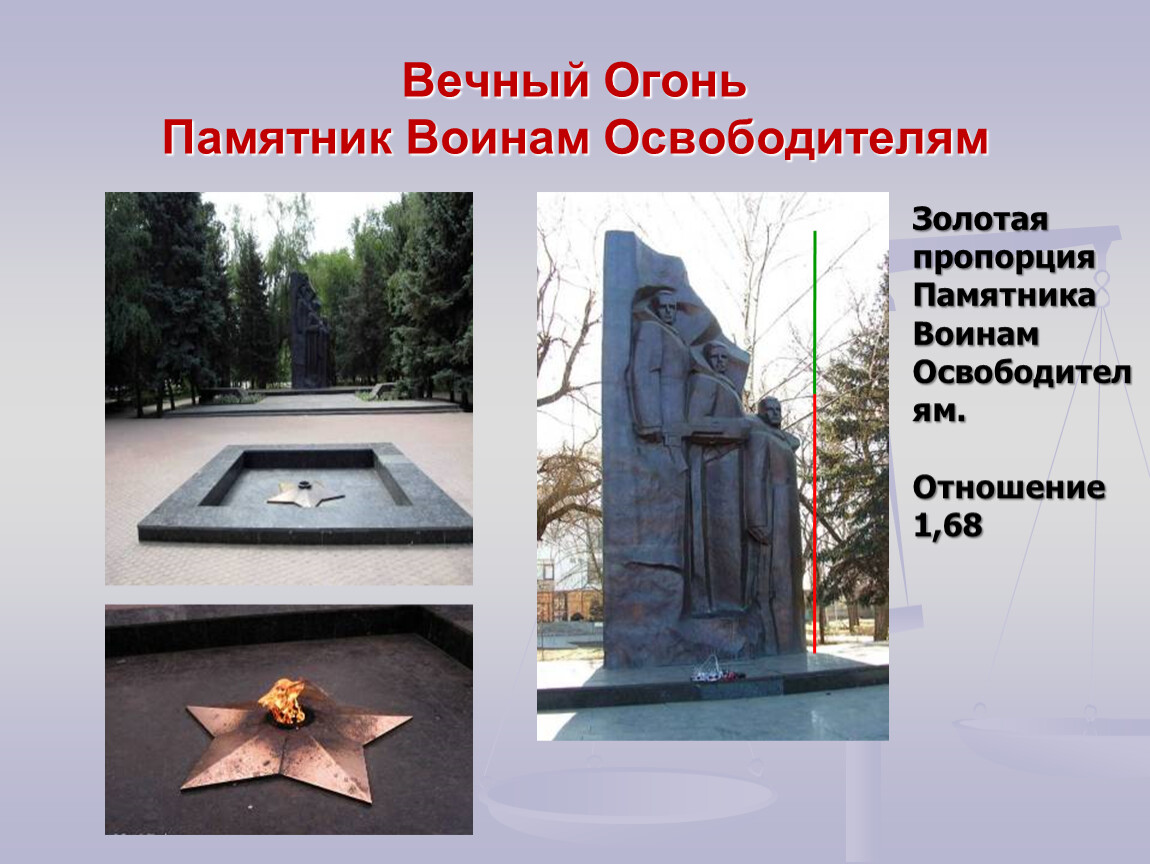 Вечный Огонь
Памятник Воинам Освободителям

Золотая пропорция Памятника Воинам Освободителям.

Отношение 1,68